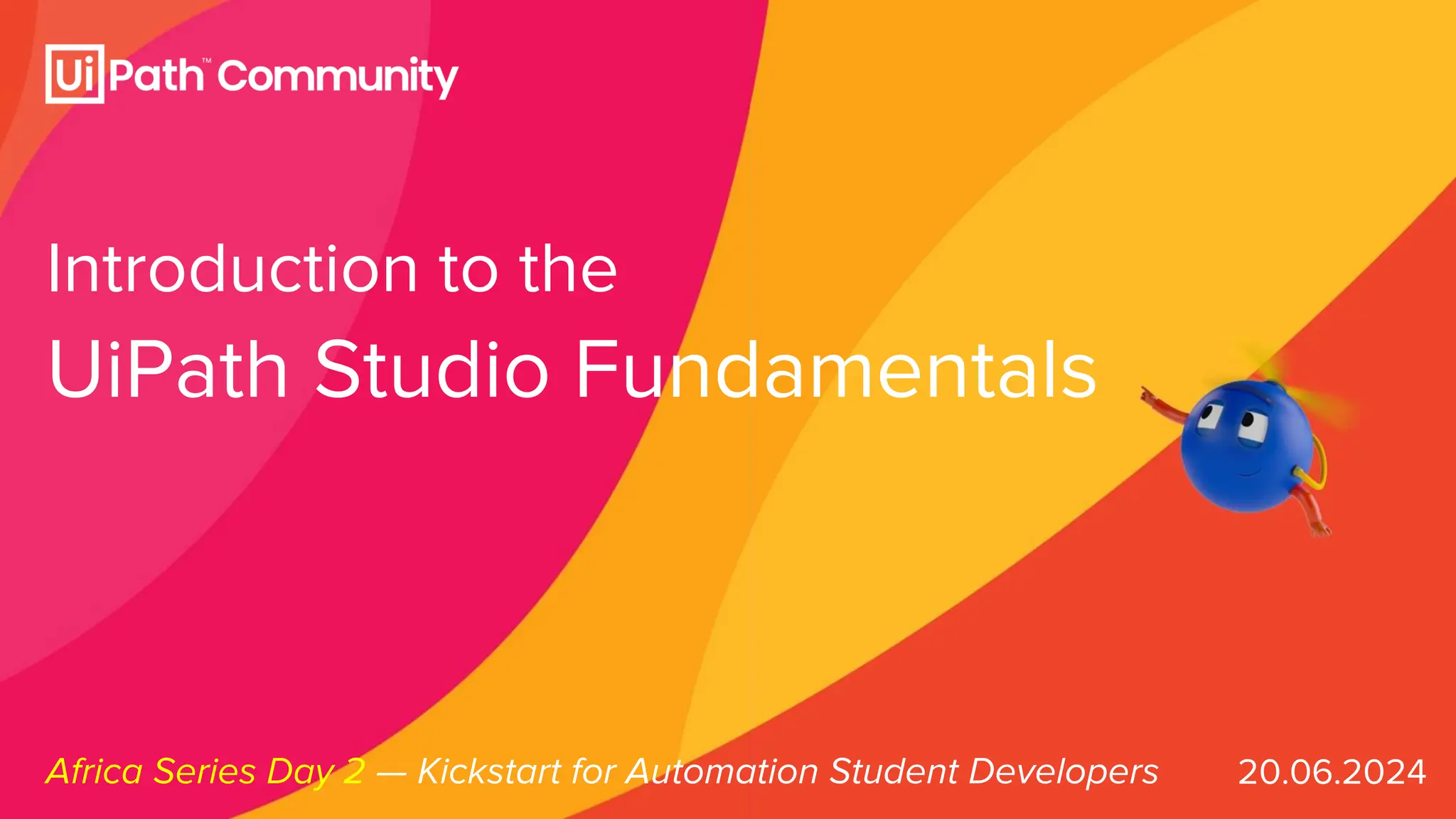 UiPath™ Community

Introduction to the
UiPath Studio Fundamentals

Africa Series Day 2 — Kickstart for Automation Student Developers 20.06.2024